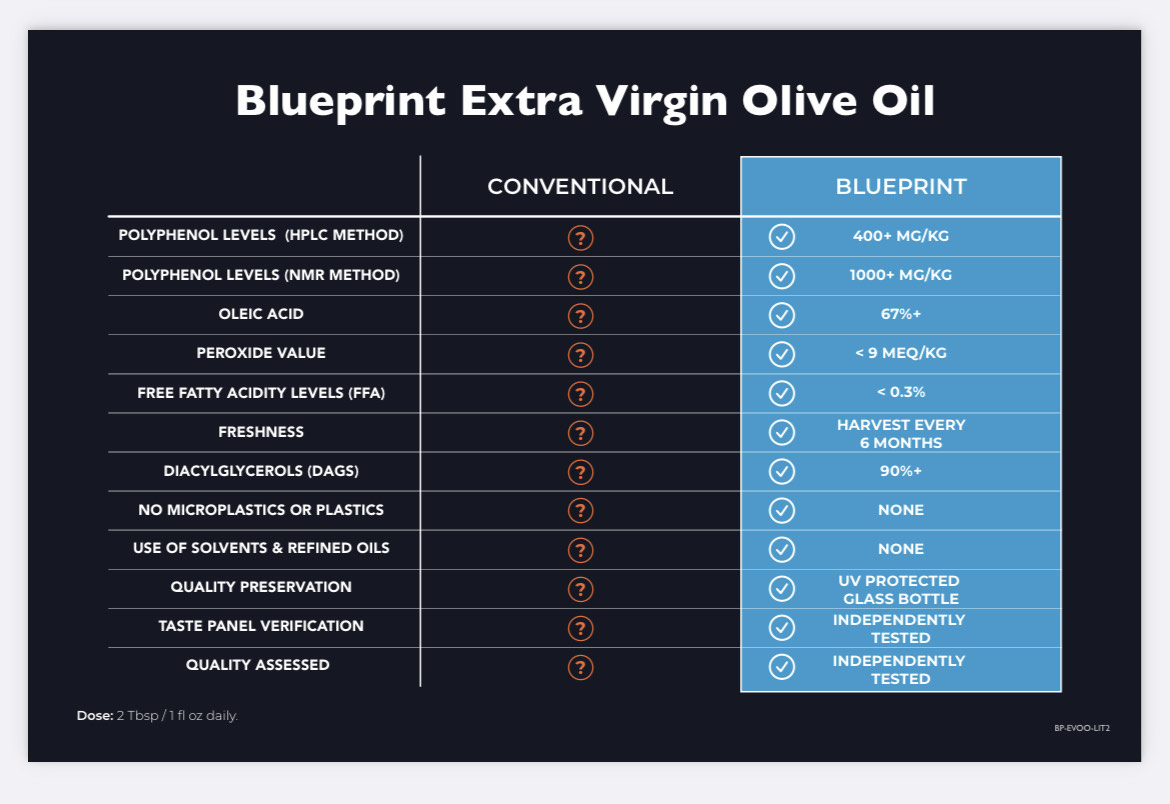 Blueprint Extra Virgin Olive Oil

| | CONVENTIONAL | BLUEPRINT |
|---|---|---|
| POLYPHENOL LEVELS (HPLC METHOD) | ? | 400+ MG/KG |
| POLYPHENOL LEVELS (NMR METHOD) | ? | 1000+ MG/KG |
| OLEIC ACID | ? | 67%+ |
| PEROXIDE VALUE | ? | < 9 MEQ/KG |
| FREE FATTY ACIDITY LEVELS (FFA) | ? | < 0.3% |
| FRESHNESS | ? | HARVEST EVERY 6 MONTHS |
| DIACYLGLYCEROLS (DAGS) | ? | 90%+ |
| NO MICROPLASTICS OR PLASTICS | ? | NONE |
| USE OF SOLVENTS & REFINED OILS | ? | NONE |
| QUALITY PRESERVATION | ? | UV PROTECTED GLASS BOTTLE |
| TASTE PANEL VERIFICATION | ? | INDEPENDENTLY TESTED |
| QUALITY ASSESSED | ? | INDEPENDENTLY TESTED |

Dose: 2 Tbsp / 1 fl oz daily.

BP-EVOO-LIT2